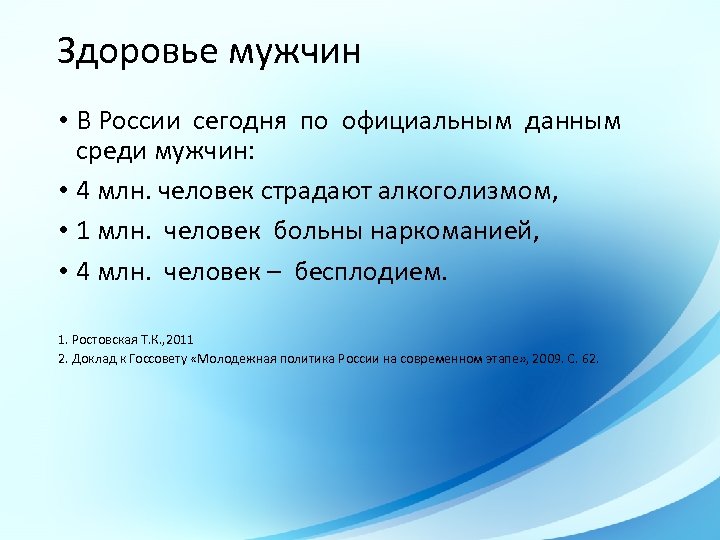 Здоровье мужчин

• В России сегодня по официальным данным среди мужчин:
• 4 млн. человек страдают алкоголизмом,
• 1 млн. человек больны наркоманией,
• 4 млн. человек – бесплодием.

1. Ростовская Т.К.,2011
2. Доклад к Госсовету «Молодежная политика России на современном этапе», 2009. С. 62.